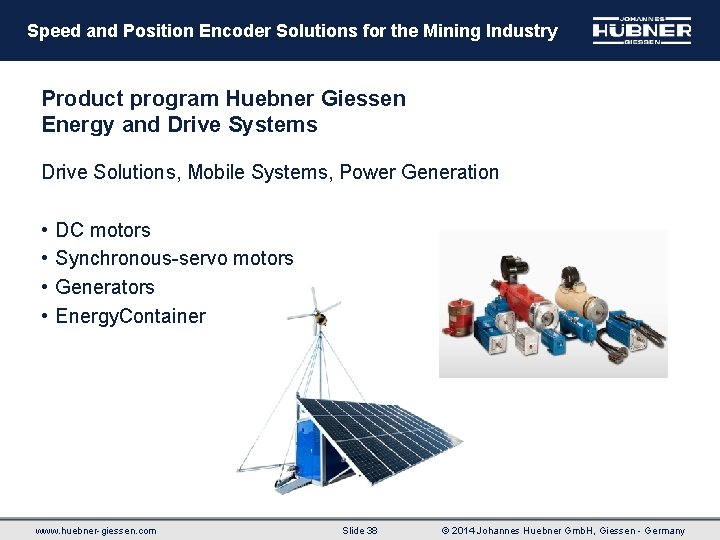 Speed and Position Encoder Solutions for the Mining Industry

JOHANNES
HÜBNER
GIESSEN

Product program Huebner Giessen
Energy and Drive Systems

Drive Solutions, Mobile Systems, Power Generation

• DC motors
• Synchronous-servo motors
• Generators
• EnergyContainer

www.huebner-giessen.com Slide 38 © 2014 Johannes Huebner GmbH, Giessen - Germany